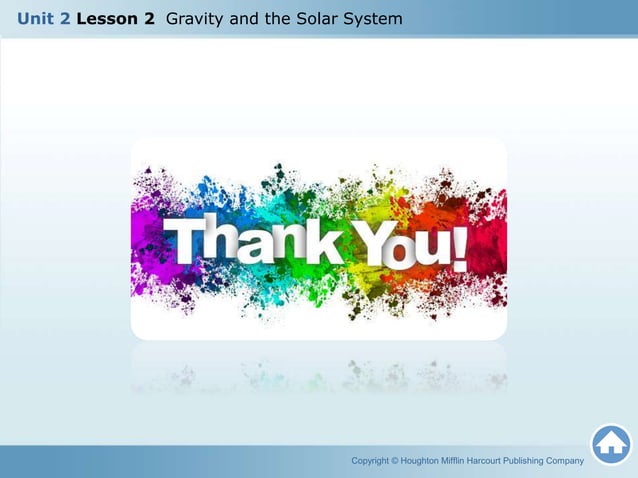 Unit 2 Lesson 2 Gravity and the Solar System

Thank You!

Copyright © Houghton Mifflin Harcourt Publishing Company